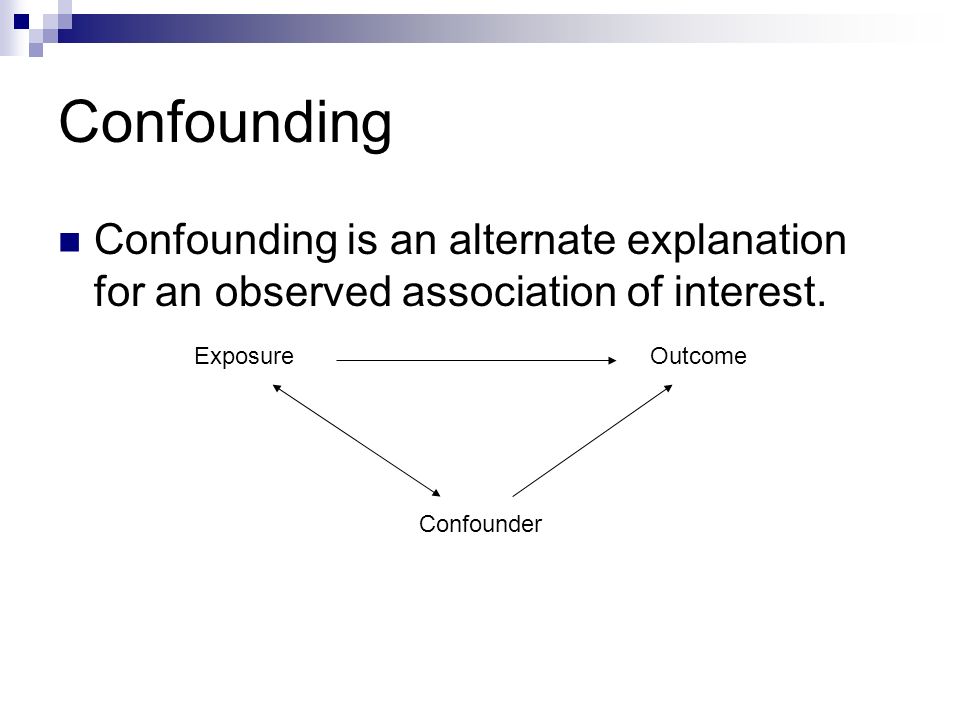 Confounding

Confounding is an alternate explanation for an observed association of interest.

Exposure

Outcome

Confounder